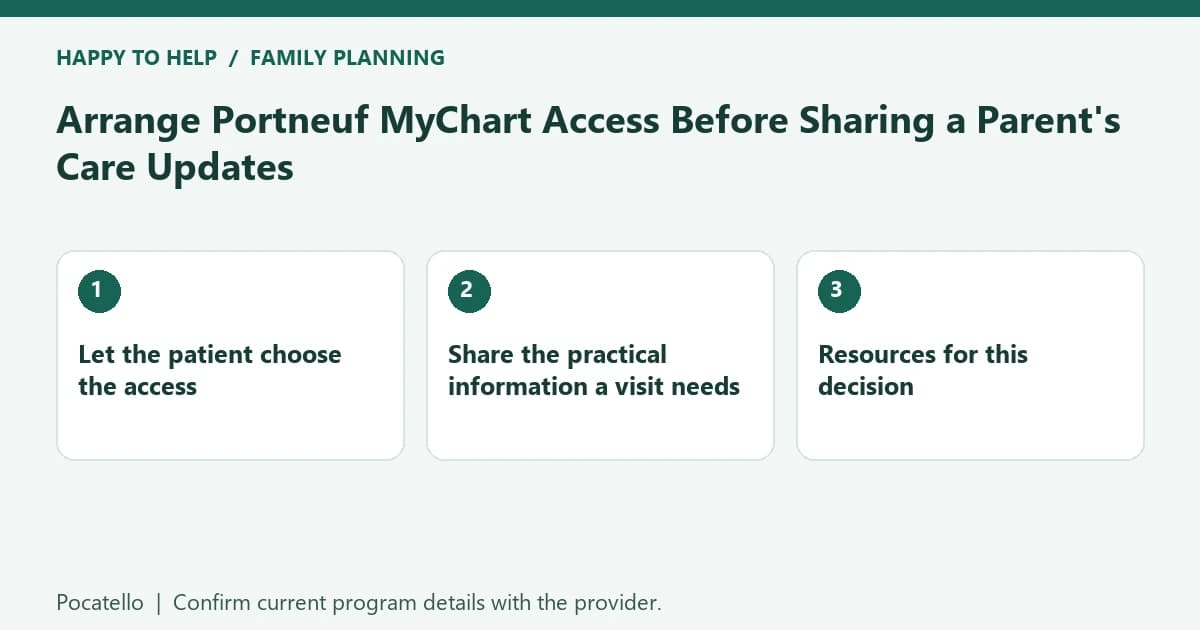 HAPPY TO HELP / FAMILY PLANNING

Arrange Portneuf MyChart Access Before Sharing a Parent's Care Updates

1

Let the patient choose the access

2

Share the practical information a visit needs

3

Resources for this decision

Pocatello | Confirm current program details with the provider.